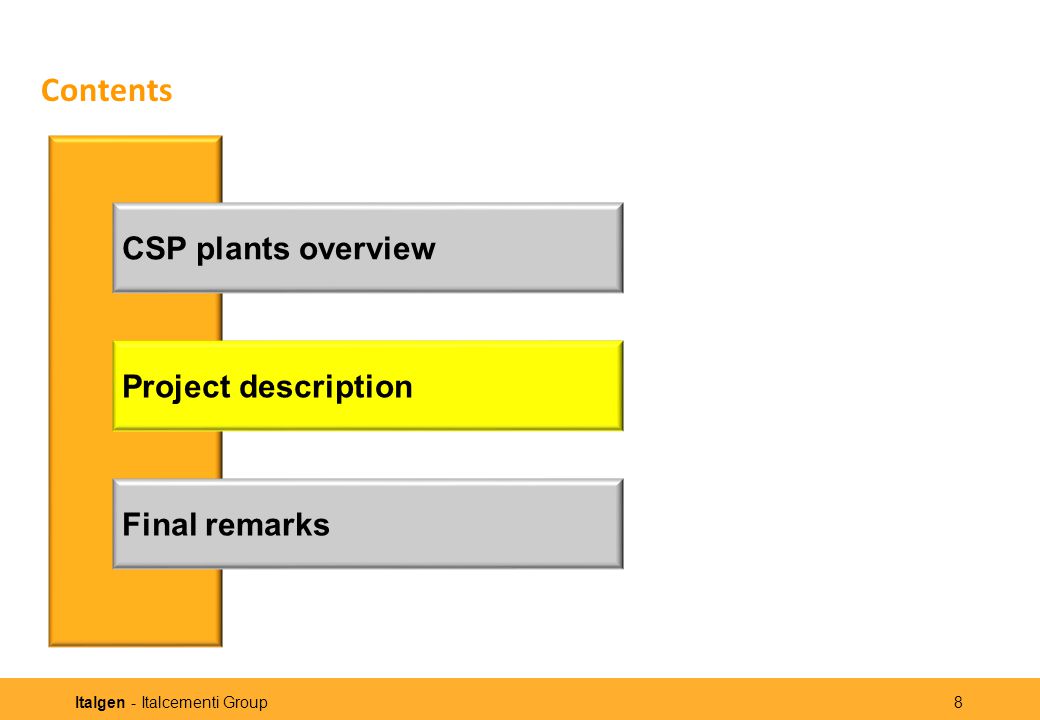 Contents

CSP plants overview

Project description

Final remarks

Italgen - Italcementi Group

8